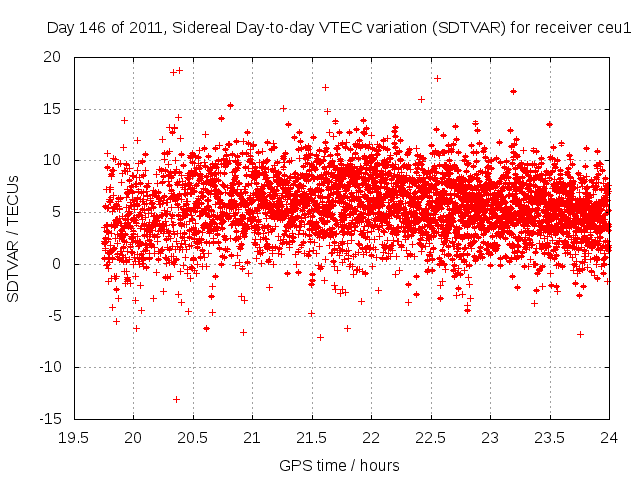 Day 146 of 2011, Sidereal Day-to-day VTEC variation (SDTVAR) for receiver ceu1

SDTVAR / TECUs

20
15
10
5
0
-5
-10
-15

19.5
20
20.5
21
21.5
22
22.5
23
23.5
24

GPS time / hours